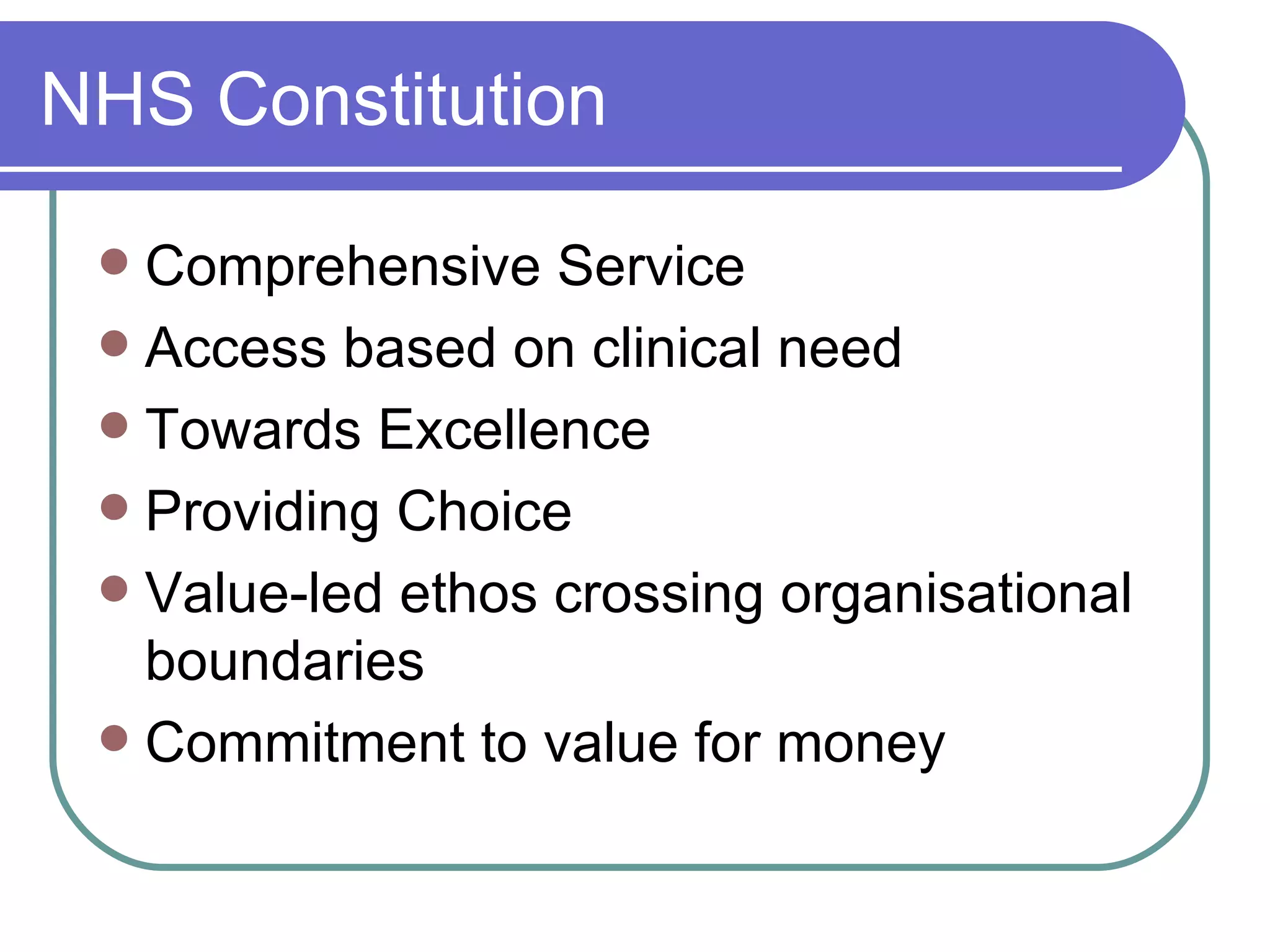 NHS Constitution

- Comprehensive Service
- Access based on clinical need
- Towards Excellence
- Providing Choice
- Value-led ethos crossing organisational boundaries
- Commitment to value for money